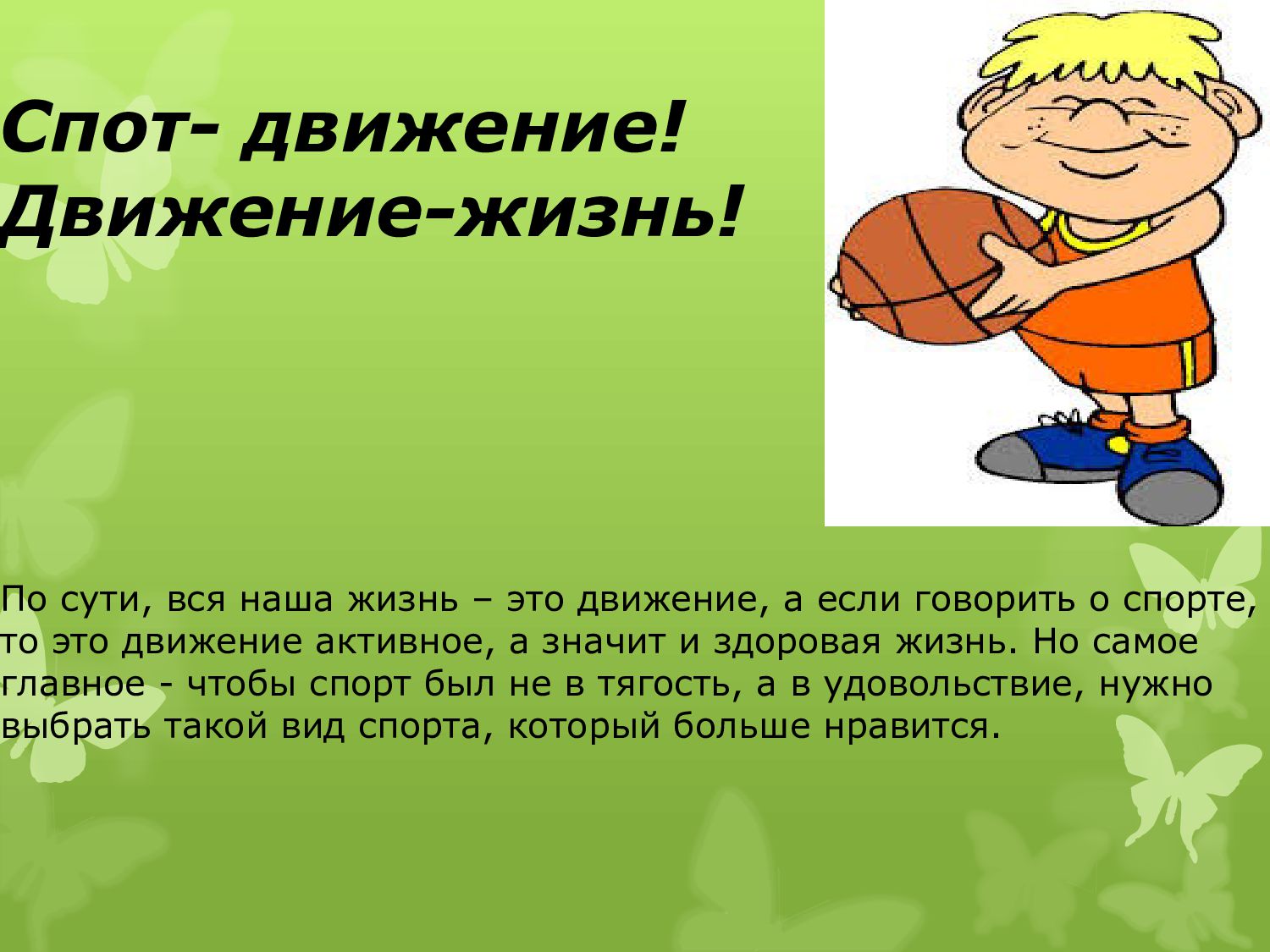 Спот- движение!
Движение-жизнь!

По сути, вся наша жизнь – это движение, а если говорить о спорте, то это движение активное, а значит и здоровая жизнь. Но самое главное - чтобы спорт был не в тягость, а в удовольствие, нужно выбрать такой вид спорта, который больше нравится.